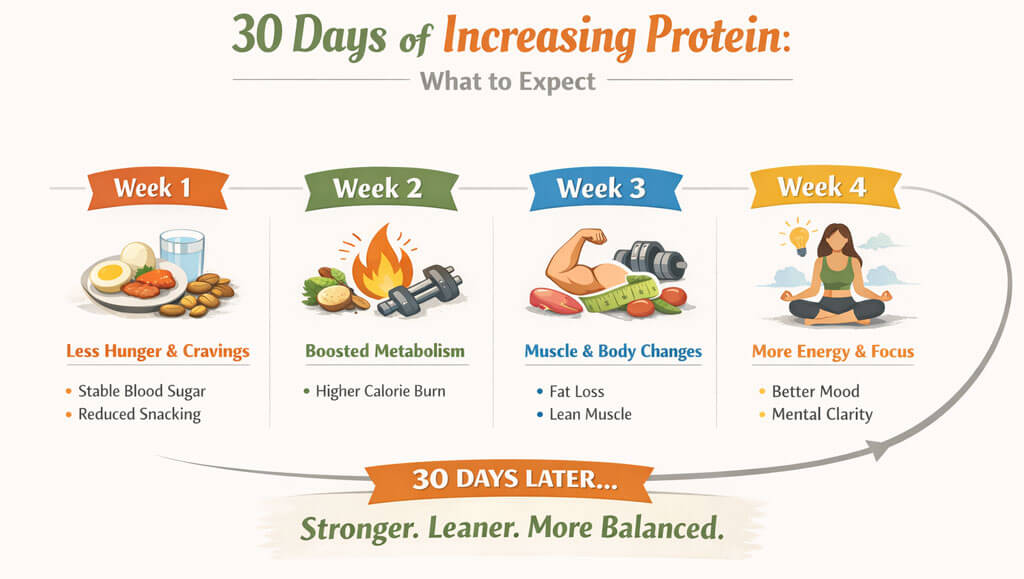 30 Days of Increasing Protein:
What to Expect

Week 1

Less Hunger & Cravings

• Stable Blood Sugar
• Reduced Snacking

Week 2

Boosted Metabolism

• Higher Calorie Burn

Week 3

Muscle & Body Changes

• Fat Loss
• Lean Muscle

Week 4

More Energy & Focus

• Better Mood
• Mental Clarity

30 DAYS LATER...

Stronger. Leaner. More Balanced.